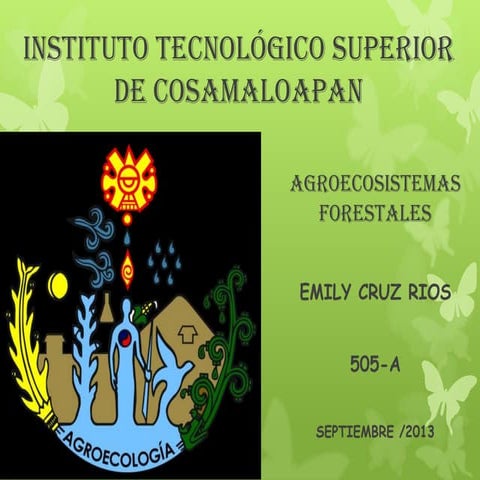 INSTITUTO TECNOLÓGICO SUPERIOR DE COSAMALOAPAN

AGROECOLOGÍA

AGROECOSISTEMAS FORESTALES

EMILY CRUZ RIOS

505-A

SEPTIEMBRE /2013